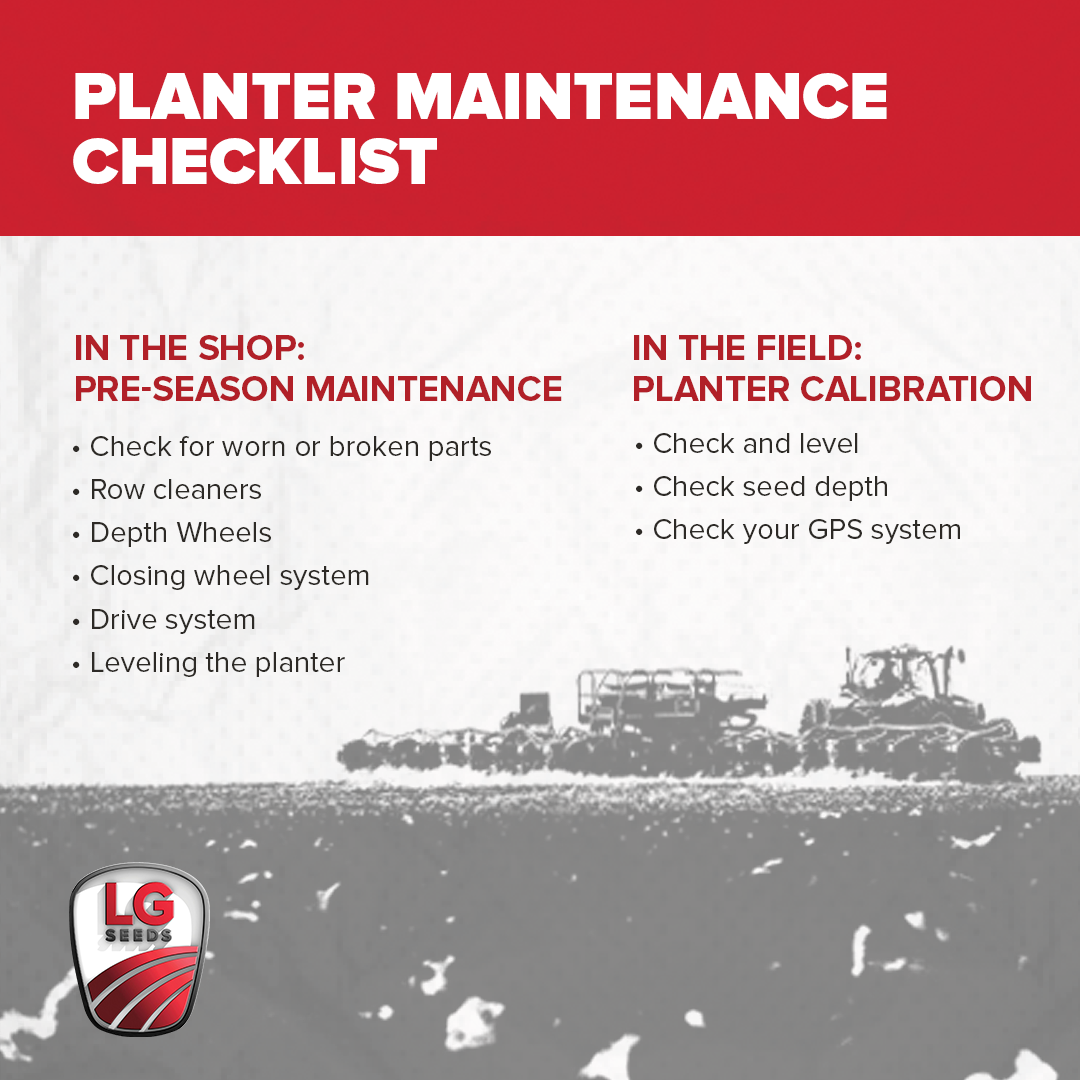 PLANTER MAINTENANCE CHECKLIST

IN THE SHOP:
PRE-SEASON MAINTENANCE

• Check for worn or broken parts
• Row cleaners
• Depth Wheels
• Closing wheel system
• Drive system
• Leveling the planter

IN THE FIELD:
PLANTER CALIBRATION

• Check and level
• Check seed depth
• Check your GPS system

LG SEEDS